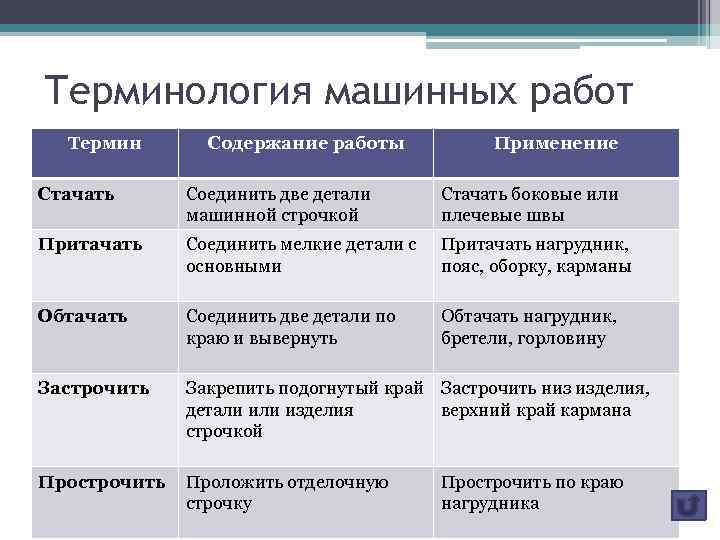 Терминология машинных работ

| Термин | Содержание работы | Применение |
|---|---|---|
| Стачать | Соединить две детали машинной строчкой | Стачать боковые или плечевые швы |
| Притачать | Соединить мелкие детали с основными | Притачать нагрудник, пояс, оборку, карманы |
| Обтачать | Соединить две детали по краю и вывернуть | Обтачать нагрудник, бретели, горловину |
| Застрочить | Закрепить подогнутый край детали или изделия строчкой | Застрочить низ изделия, верхний край кармана |
| Прострочить | Проложить отделочную строчку | Прострочить по краю нагрудника |